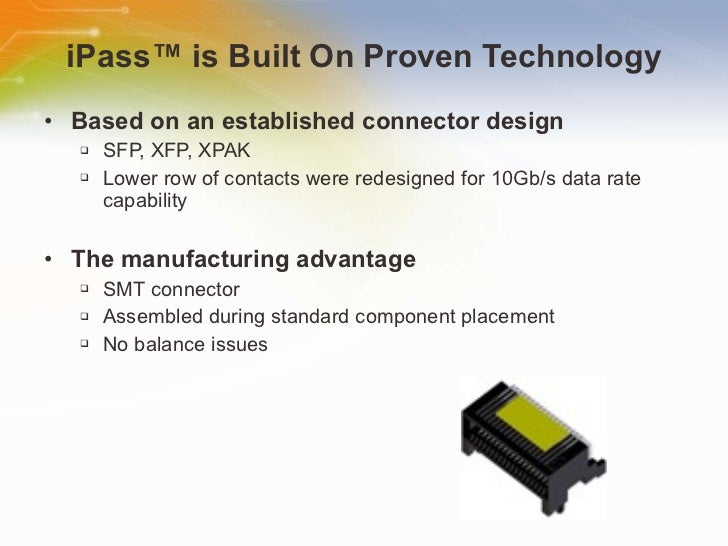 iPass™ is Built On Proven Technology

• Based on an established connector design
▫ SFP, XFP, XPAK
▫ Lower row of contacts were redesigned for 10Gb/s data rate capability

• The manufacturing advantage
▫ SMT connector
▫ Assembled during standard component placement
▫ No balance issues